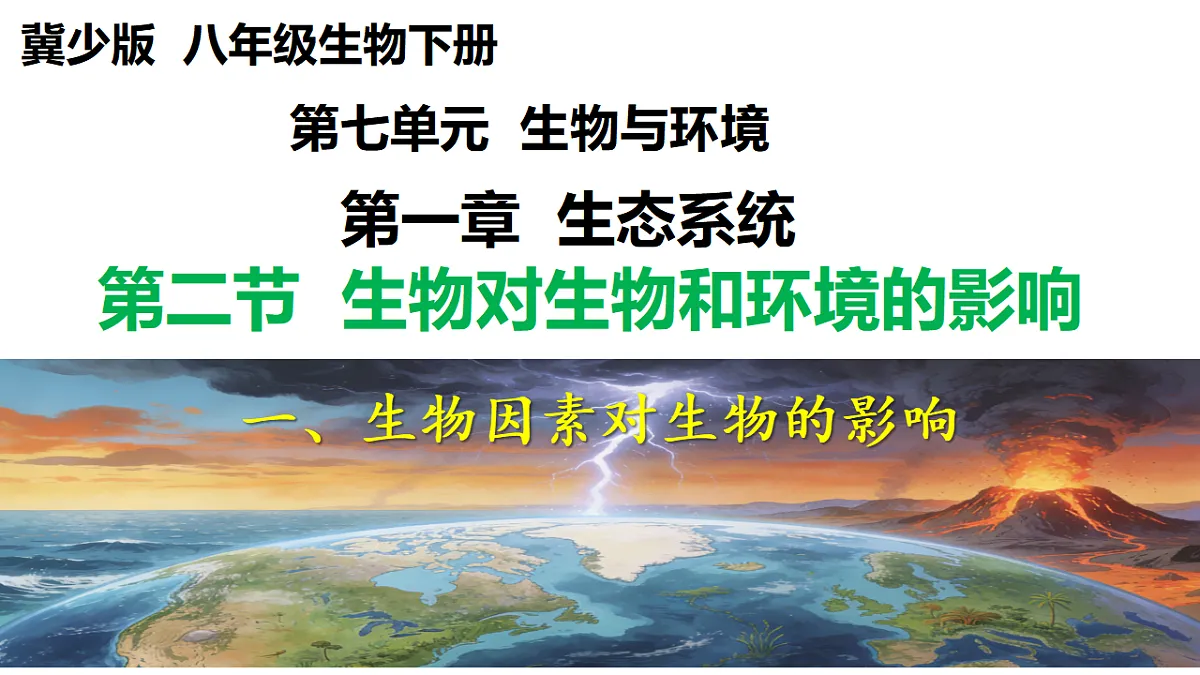 冀少版 八年级生物下册

第七单元 生物与环境

第一章 生态系统

第二节 生物对生物和环境的影响

一、生物因素对生物的影响